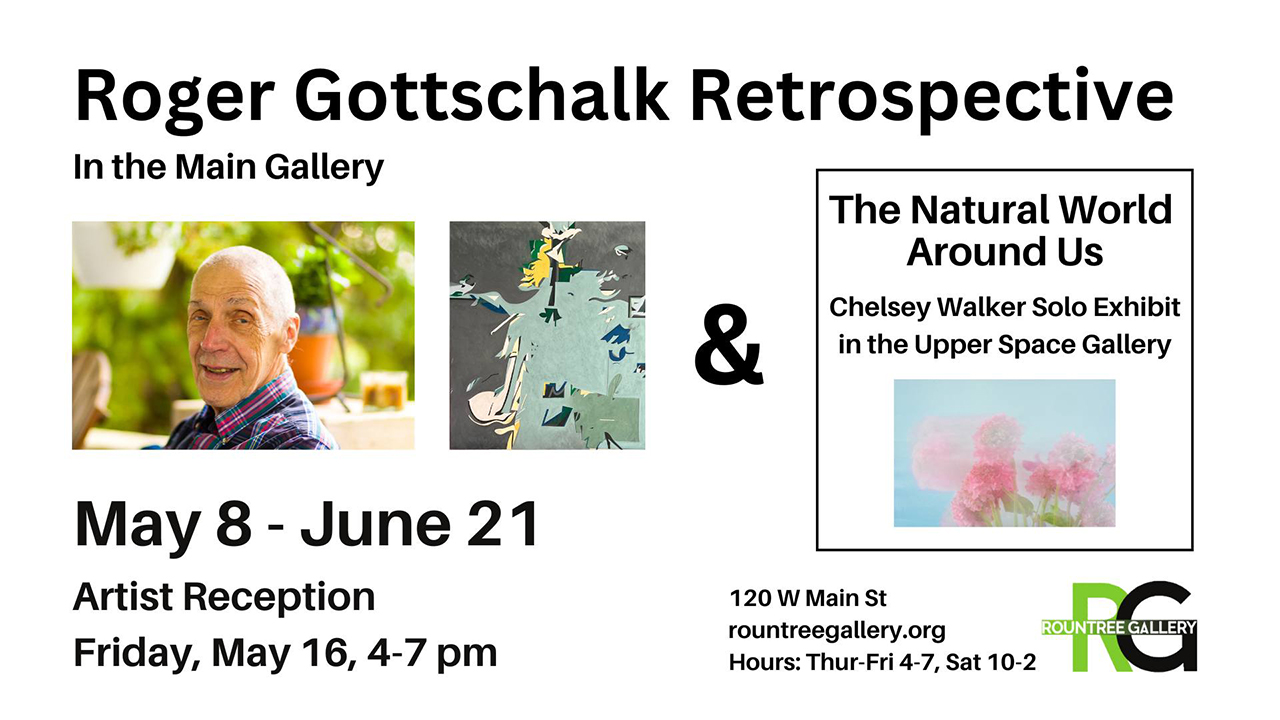 Roger Gottschalk Retrospective

In the Main Gallery

&

The Natural World Around Us

Chelsey Walker Solo Exhibit in the Upper Space Gallery

May 8 - June 21

Artist Reception

Friday, May 16, 4-7 pm

120 W Main St
rountreegallery.org
Hours: Thur-Fri 4-7, Sat 10-2

RG
ROUNTREE GALLERY